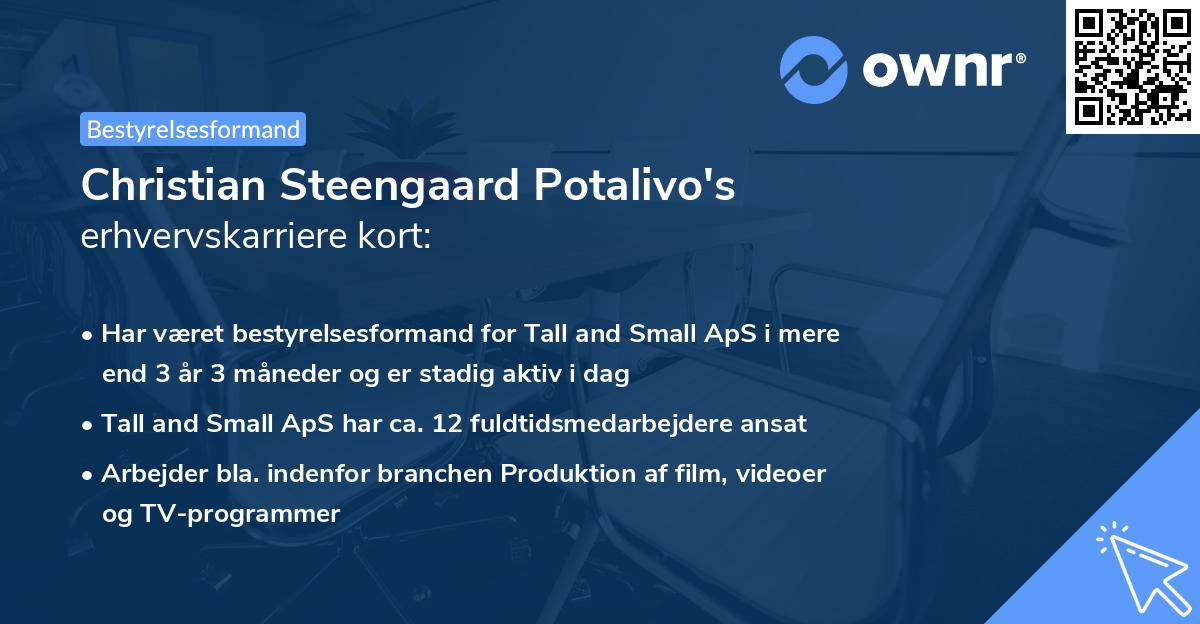 ownr®

Bestyrelsesformand

Christian Steengaard Potalivo's erhvervskarriere kort:

• Har været bestyrelsesformand for Tall and Small ApS i mere end 3 år 3 måneder og er stadig aktiv i dag

• Tall and Small ApS har ca. 12 fuldtidsmedarbejdere ansat

• Arbejder bla. indenfor branchen Produktion af film, videoer og TV-programmer